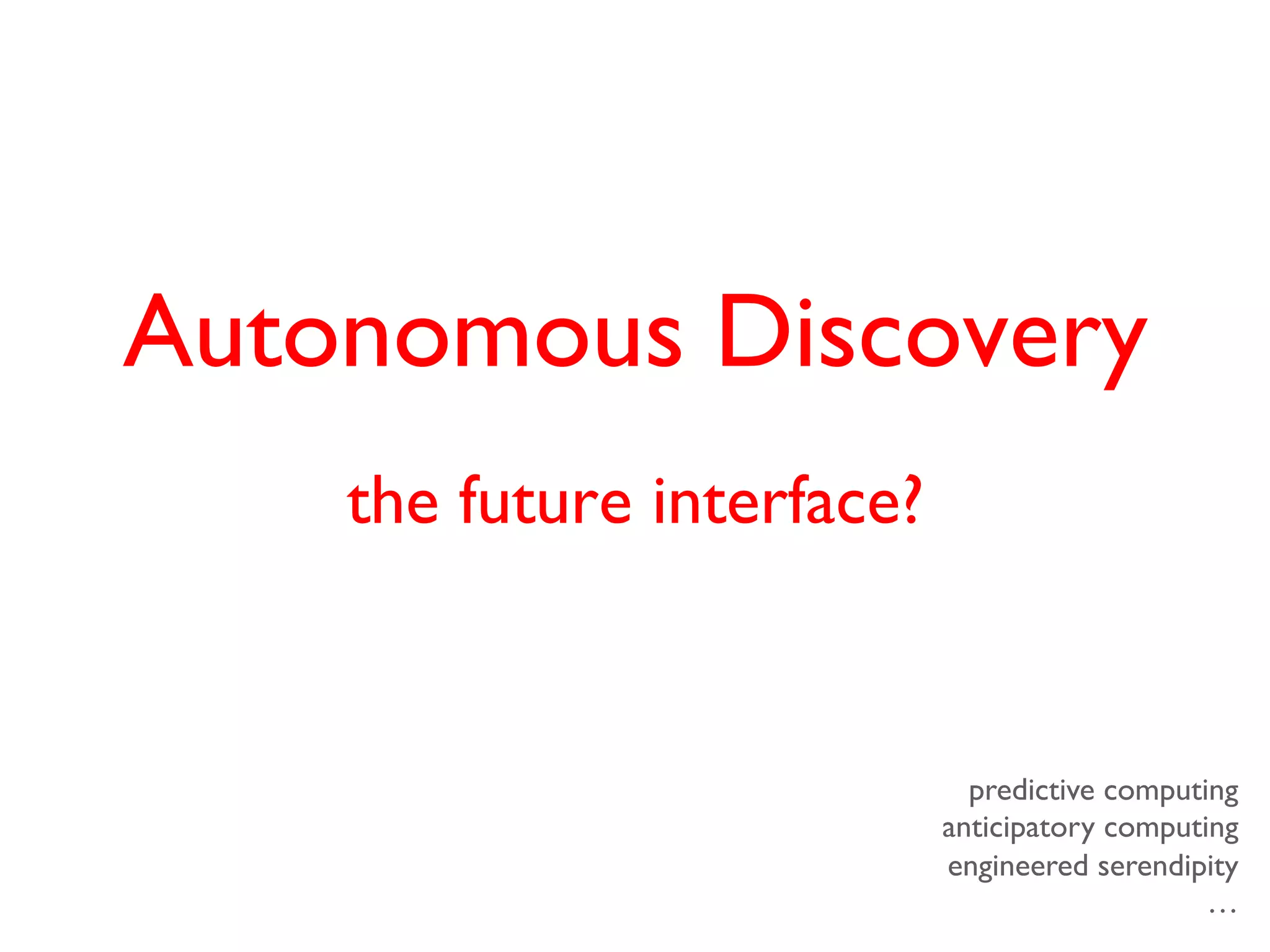 Autonomous Discovery

the future interface?

predictive computing
anticipatory computing
engineered serendipity
...